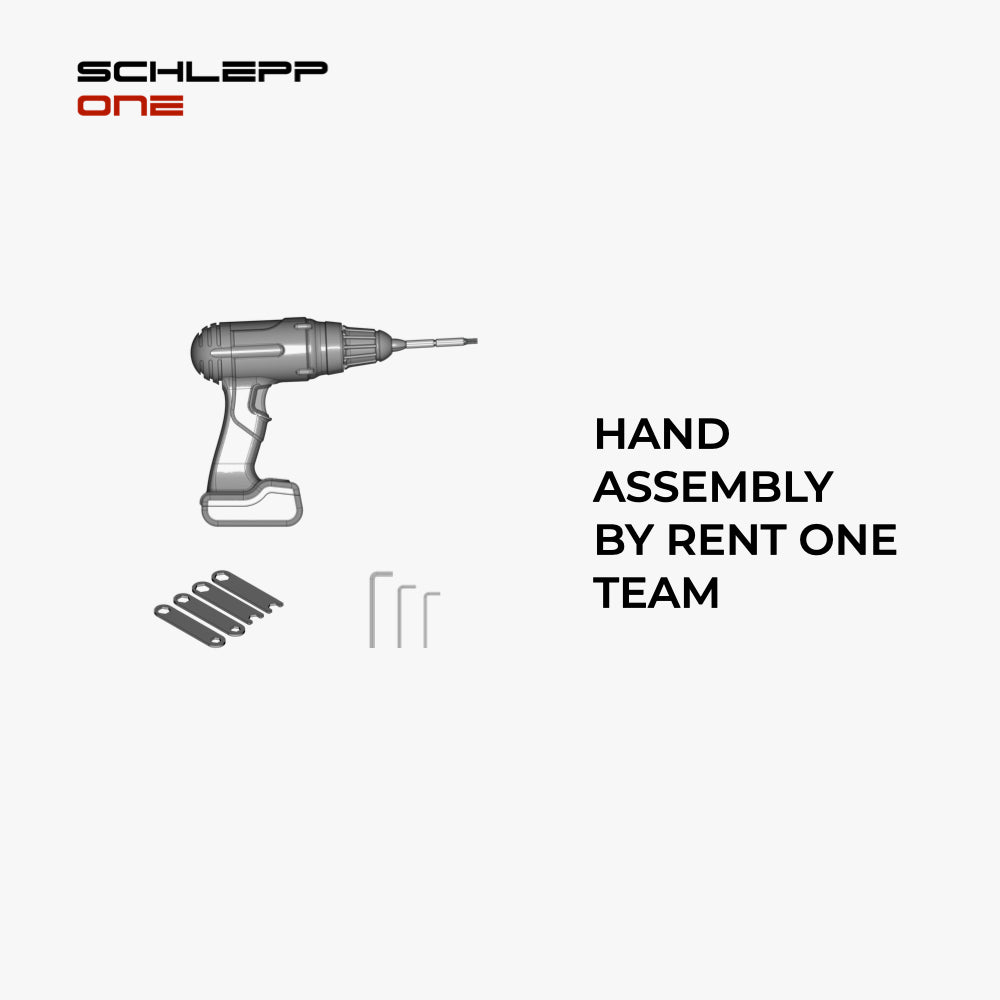 SCHLEPP
ONE

HAND ASSEMBLY BY RENT ONE TEAM